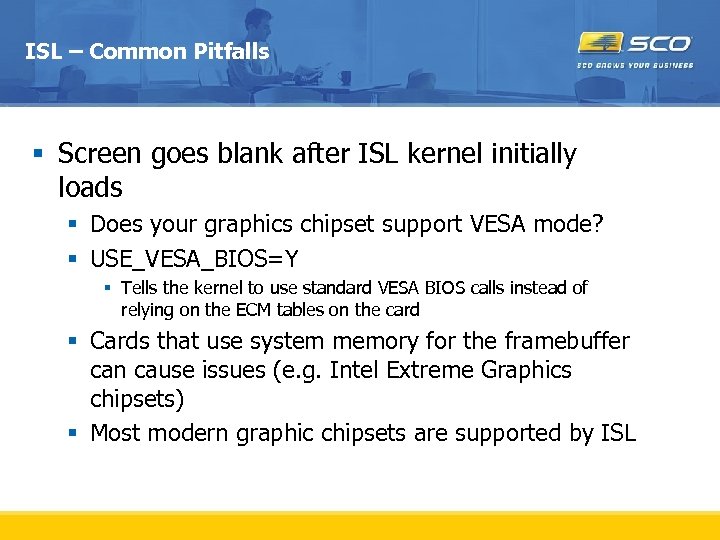 ISL – Common Pitfalls

SCO
SCO GROWS YOUR BUSINESS

▪ Screen goes blank after ISL kernel initially loads
 ▪ Does your graphics chipset support VESA mode?
 ▪ USE_VESA_BIOS=Y
  ▪ Tells the kernel to use standard VESA BIOS calls instead of relying on the ECM tables on the card
 ▪ Cards that use system memory for the framebuffer can cause issues (e.g. Intel Extreme Graphics chipsets)
 ▪ Most modern graphic chipsets are supported by ISL